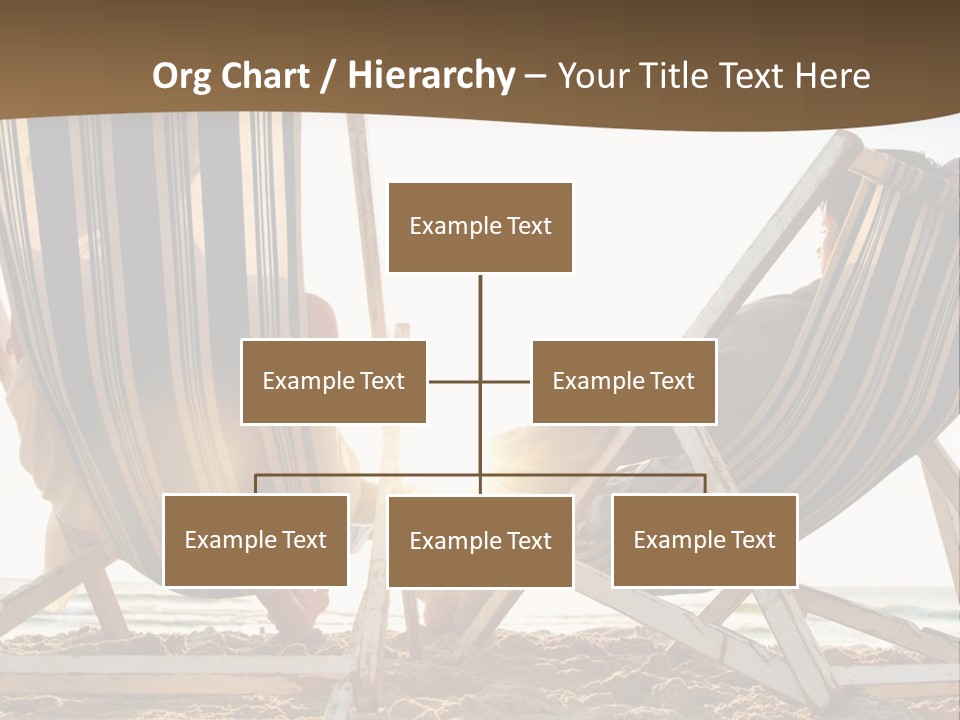 Org Chart / Hierarchy – Your Title Text Here

Example Text

Example Text

Example Text

Example Text

Example Text

Example Text